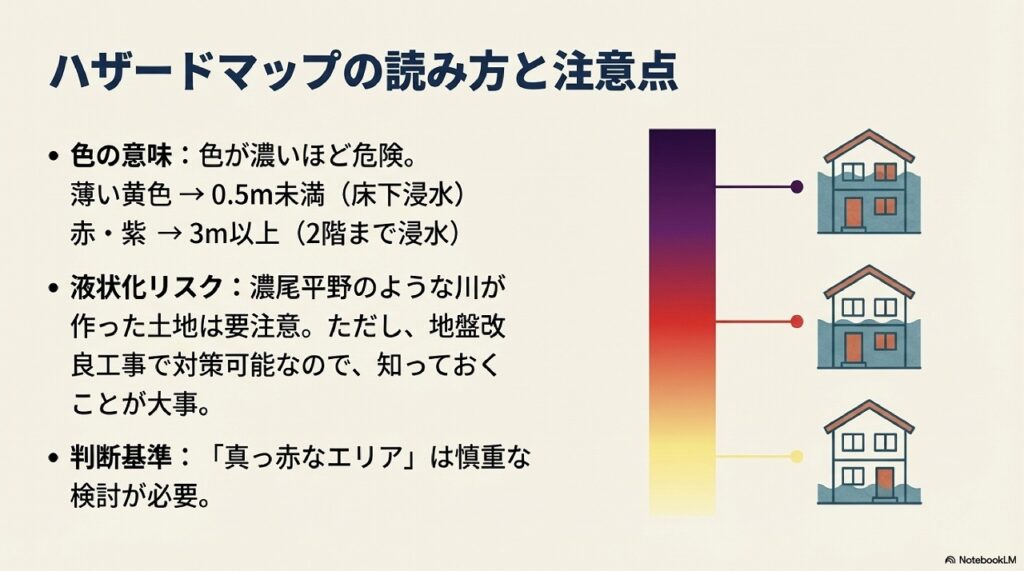 ハザードマップの読み方と注意点

• 色の意味：色が濃いほど危険。
薄い黄色 → 0.5m未満（床下浸水）
赤・紫 → 3m以上（2階まで浸水）

• 液状化リスク：濃尾平野のような川が作った土地は要注意。ただし、地盤改良工事で対策可能なので、知っておくことが大事。

• 判断基準：「真っ赤なエリア」は慎重な検討が必要。

NotebookLM